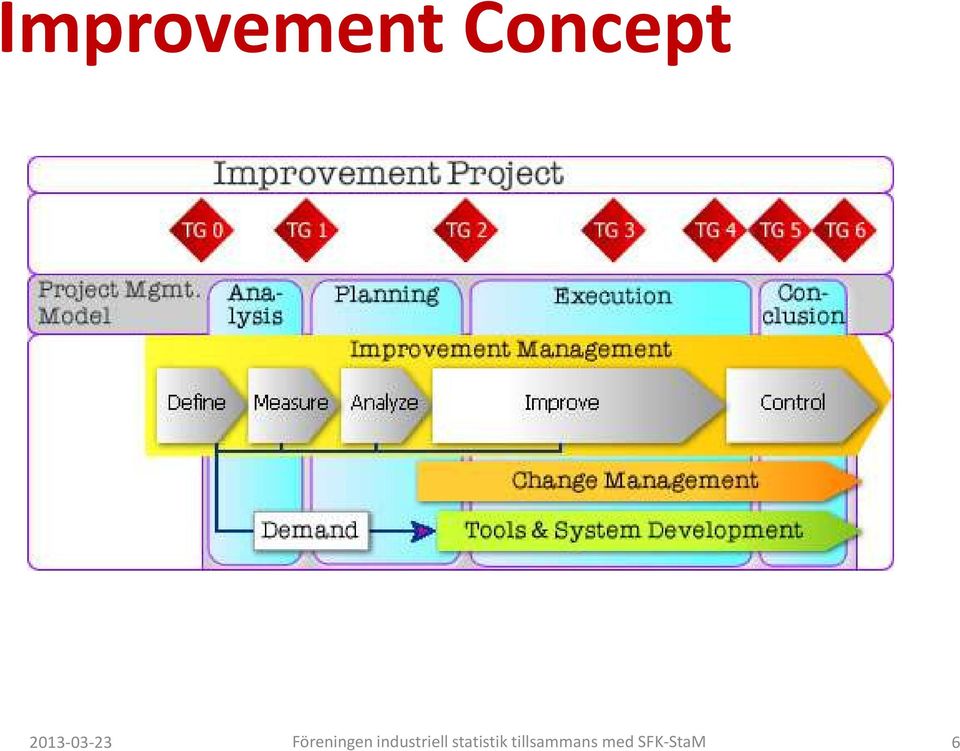 Improvement Concept

Improvement Project

TG 0 TG 1 TG 2 TG 3 TG 4 TG 5 TG 6

Project Mgmt. Model

Analysis

Planning

Execution

Conclusion

Improvement Management

Define

Measure

Analyze

Improve

Control

Change Management

Demand

Tools & System Development

2013-03-23

Föreningen industriell statistik tillsammans med SFK-StaM

6